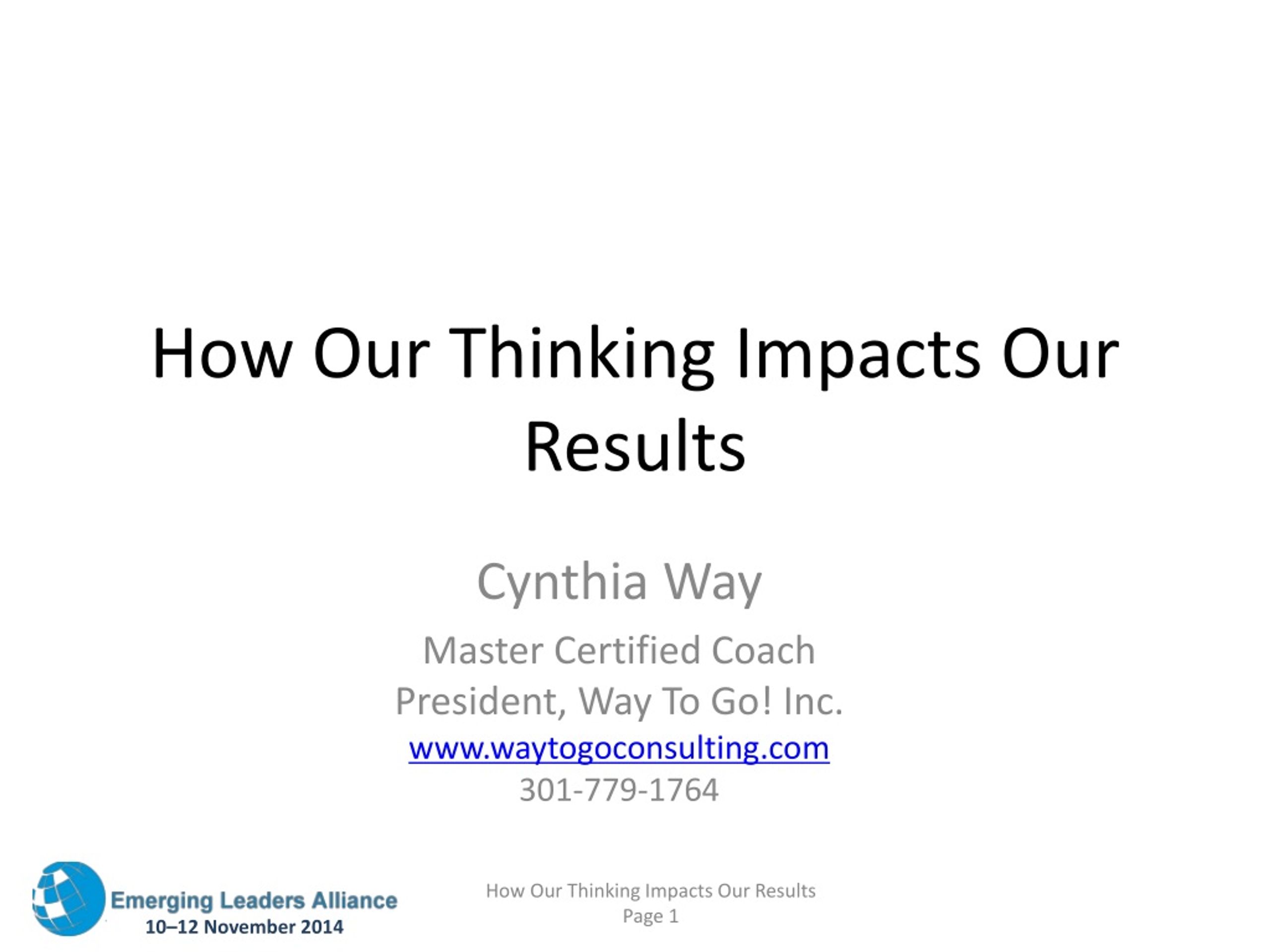 How Our Thinking Impacts Our Results

Cynthia Way

Master Certified Coach
President, Way To Go! Inc.
www.waytogoconsulting.com
301-779-1764

Emerging Leaders Alliance
10–12 November 2014

How Our Thinking Impacts Our Results
Page 1